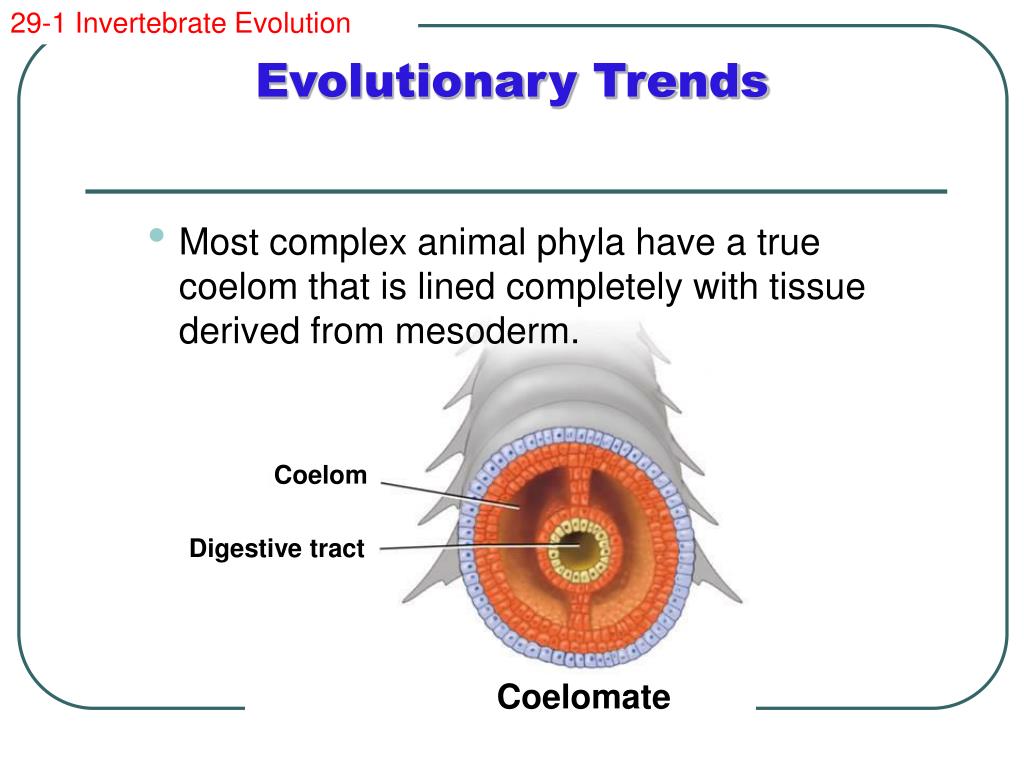 29-1 Invertebrate Evolution

Evolutionary Trends

• Most complex animal phyla have a true coelom that is lined completely with tissue derived from mesoderm.

Coelom

Digestive tract

Coelomate